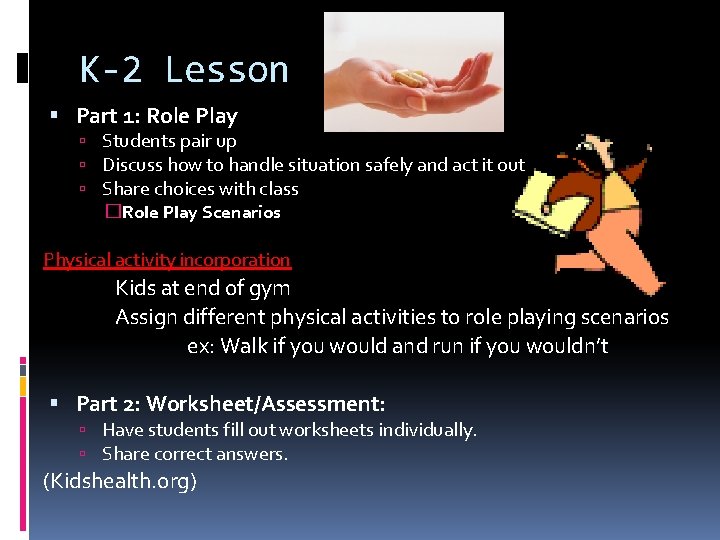 K-2 Lesson

Part 1: Role Play
Students pair up
Discuss how to handle situation safely and act it out
Share choices with class
Role Play Scenarios

Physical activity incorporation
Kids at end of gym
Assign different physical activities to role playing scenarios
ex: Walk if you would and run if you wouldn't

Part 2: Worksheet/Assessment:
Have students fill out worksheets individually.
Share correct answers.
(Kidshealth.org)